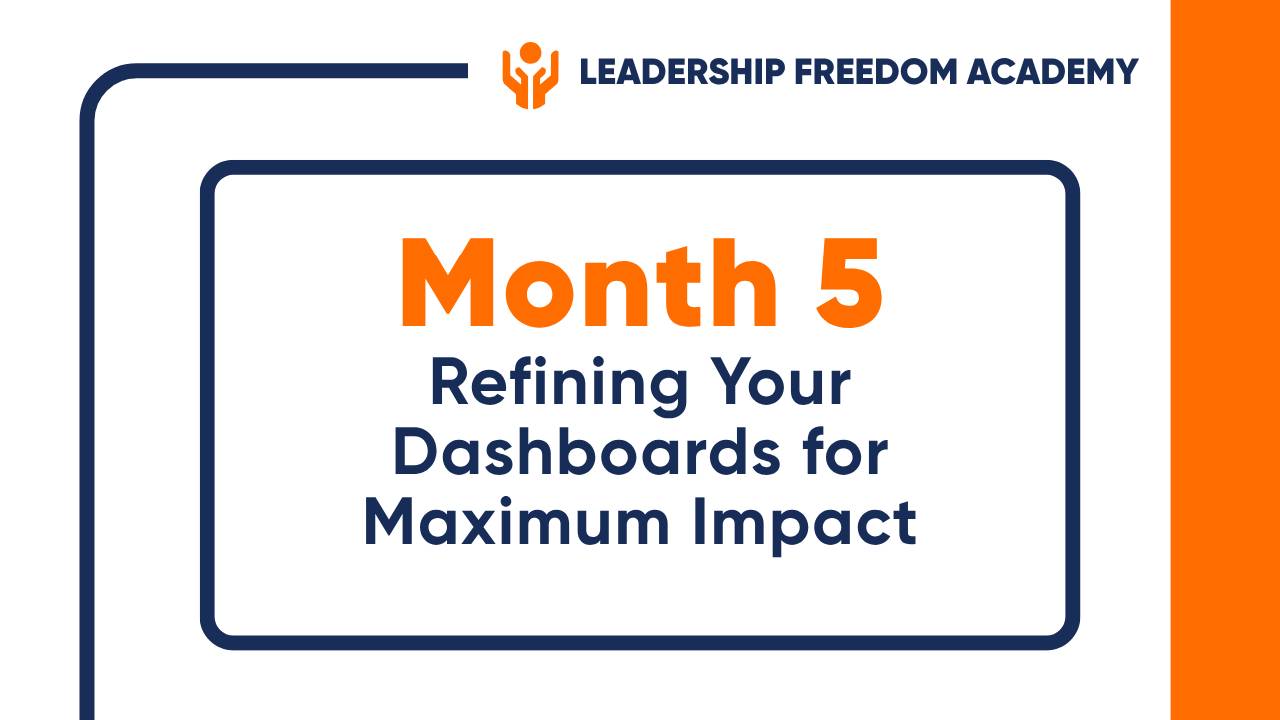 LEADERSHIP FREEDOM ACADEMY

Month 5
Refining Your Dashboards for Maximum Impact